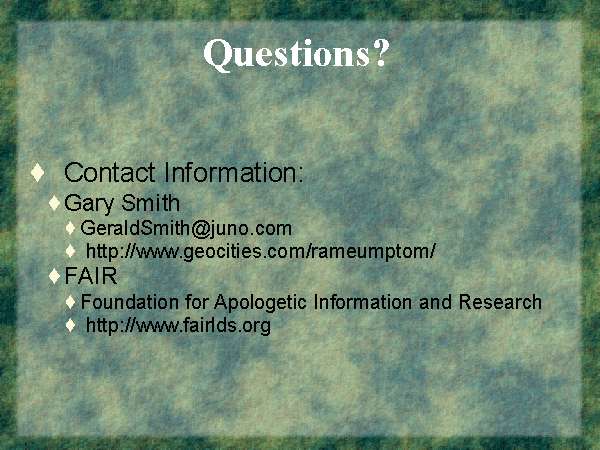 Questions?

♦ Contact Information:

♦ Gary Smith

♦ GeraldSmith@juno.com

♦ http://www.geocities.com/rameumptom/

♦ FAIR

♦ Foundation for Apologetic Information and Research

♦ http://www.fairlds.org